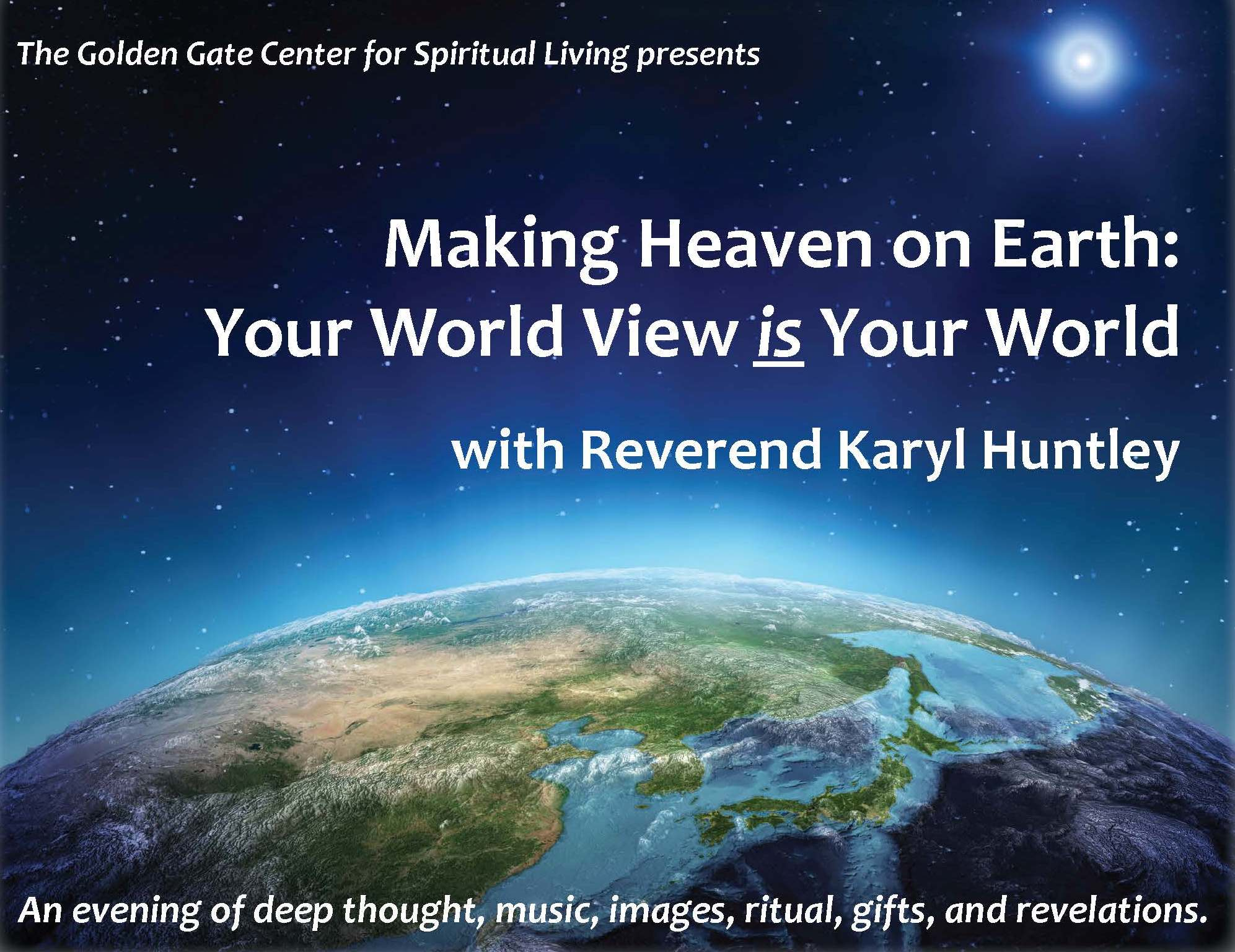 The Golden Gate Center for Spiritual Living presents

Making Heaven on Earth: Your World View is Your World

with Reverend Karyl Huntley

An evening of deep thought, music, images, ritual, gifts, and revelations.